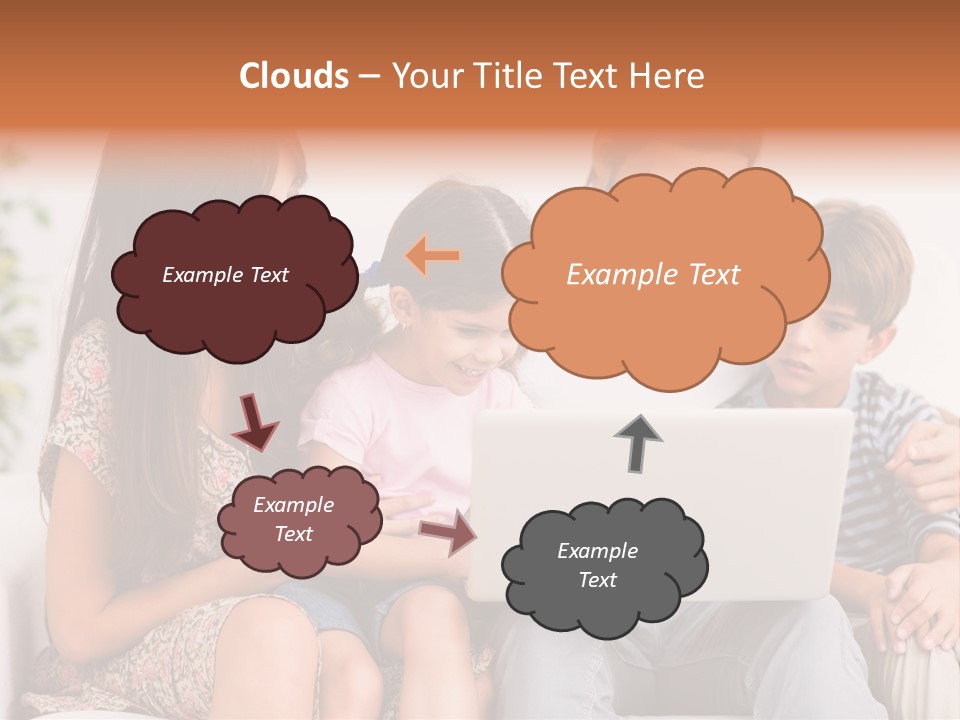 Clouds – Your Title Text Here

Example Text

Example Text

Example Text

Example Text